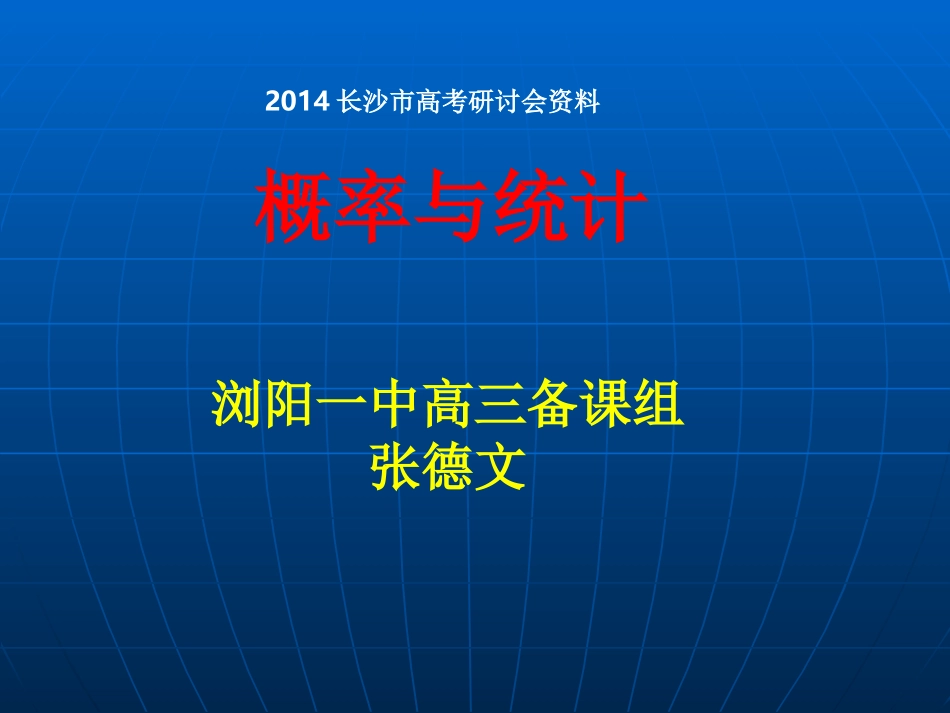 2014 长沙市高考研讨会资料

概率与统计

浏阳一中高三备课组
张德文